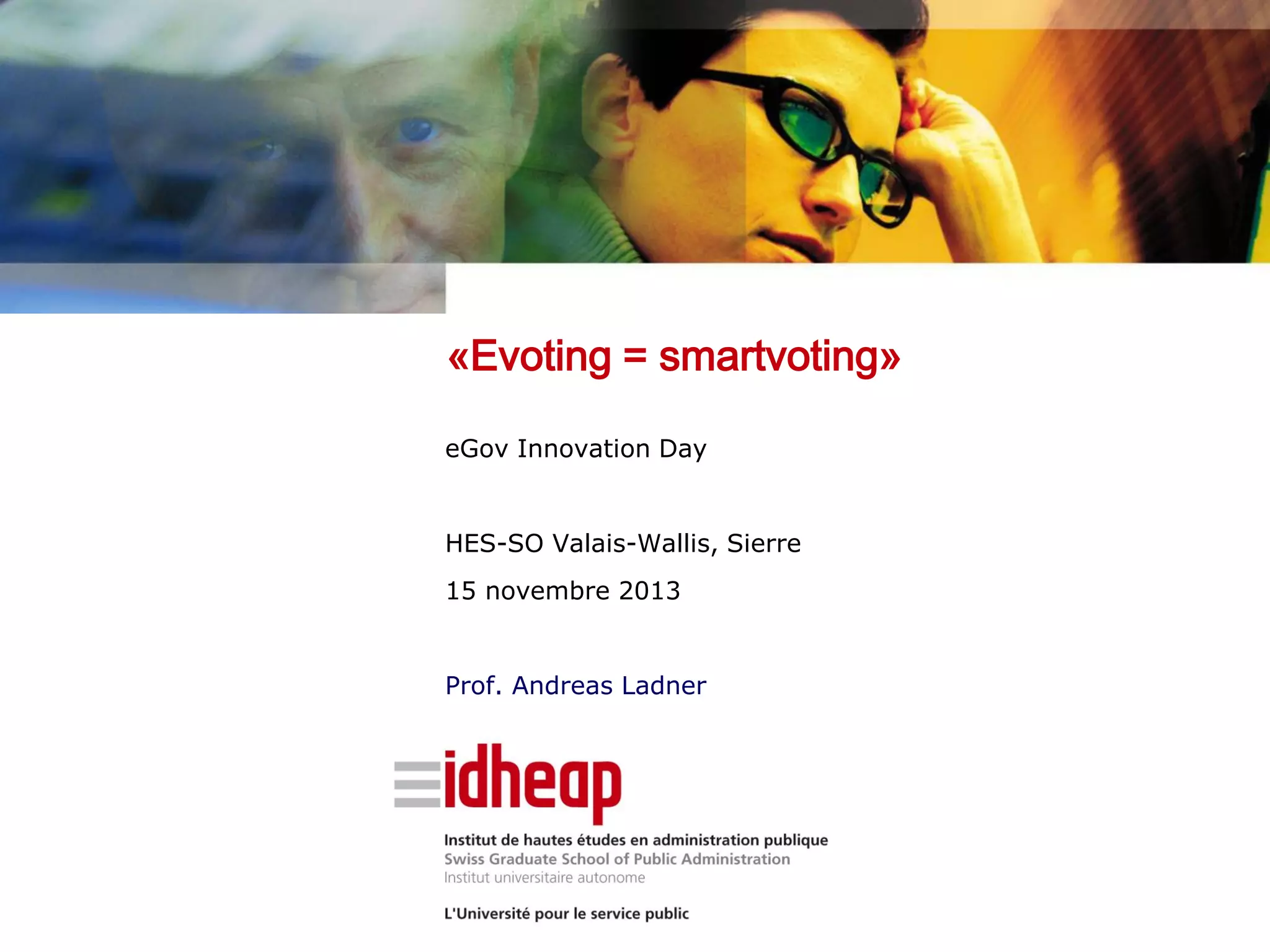 «Evoting = smartvoting»

eGov Innovation Day

HES-SO Valais-Wallis, Sierre

15 novembre 2013

Prof. Andreas Ladner

idheap

Institut de hautes études en administration publique
Swiss Graduate School of Public Administration
Institut universitaire autonome

L'Université pour le service public